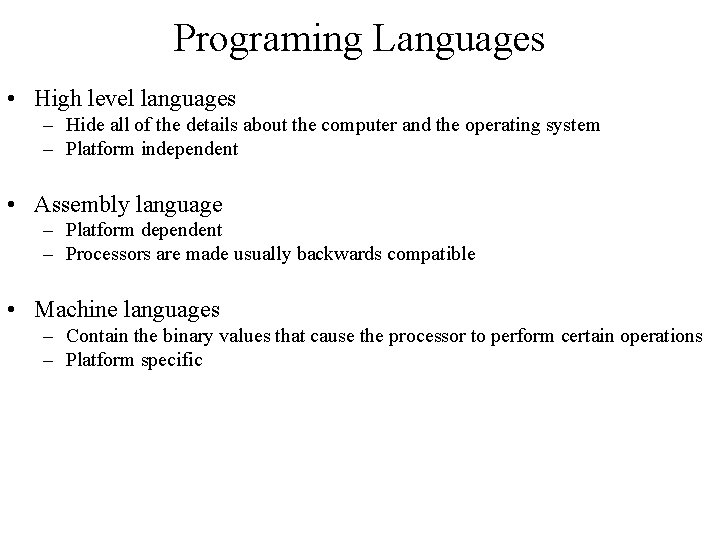 Programing Languages

• High level languages
– Hide all of the details about the computer and the operating system
– Platform independent

• Assembly language
– Platform dependent
– Processors are made usually backwards compatible

• Machine languages
– Contain the binary values that cause the processor to perform certain operations
– Platform specific